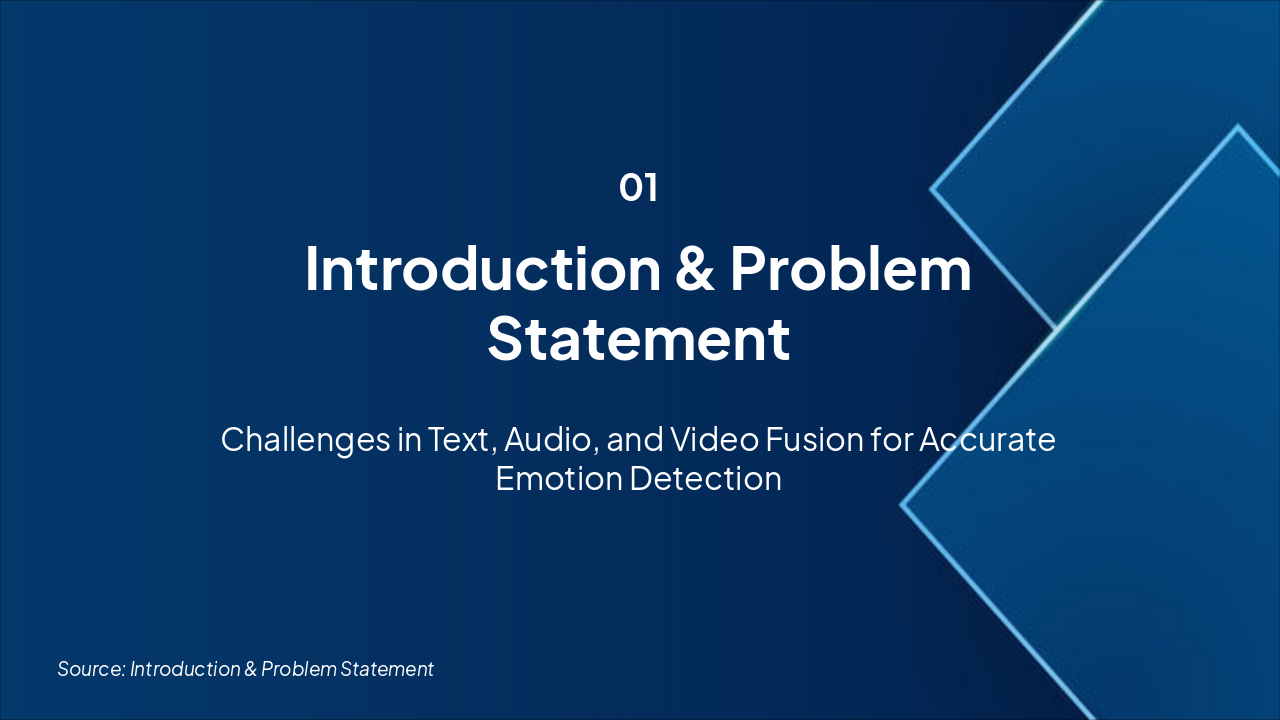 01

Introduction & Problem Statement

Challenges in Text, Audio, and Video Fusion for Accurate Emotion Detection

Source: Introduction & Problem Statement